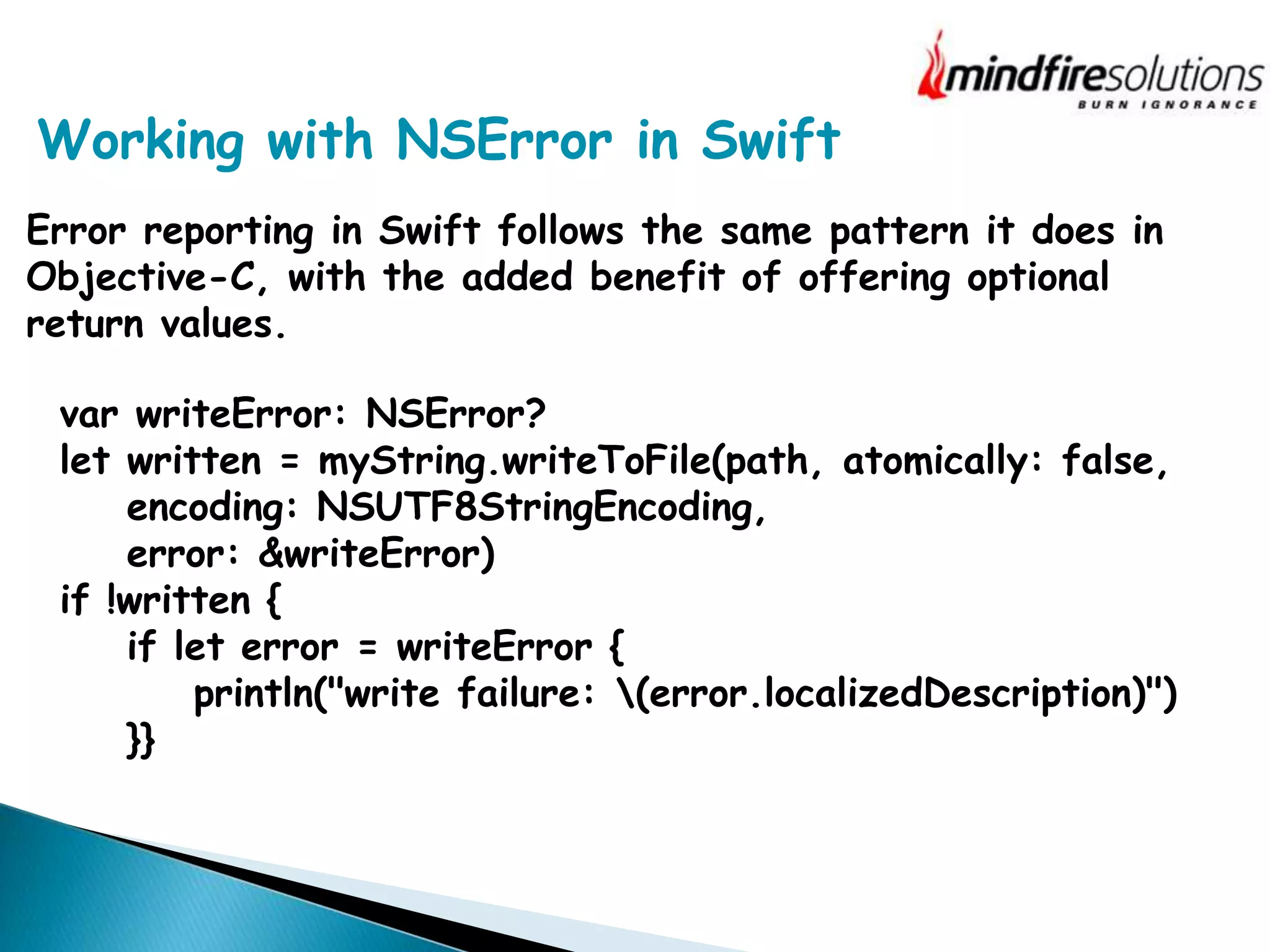 mindfiresolutions
BURN IGNORANCE

Working with NSError in Swift

Error reporting in Swift follows the same pattern it does in Objective-C, with the added benefit of offering optional return values.

var writeError: NSError?
let written = myString.writeToFile(path, atomically: false,
    encoding: NSUTF8StringEncoding,
    error: &writeError)
if !written {
    if let error = writeError {
        println("write failure: \(error.localizedDescription)")
    }}